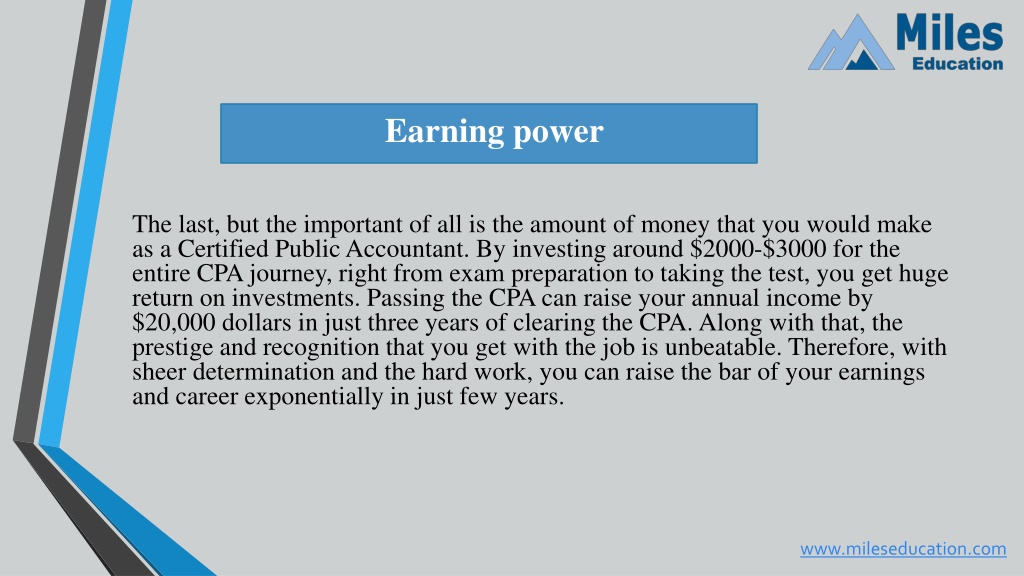 Miles
Education

Earning power

The last, but the important of all is the amount of money that you would make as a Certified Public Accountant. By investing around \$2000-\$3000 for the entire CPA journey, right from exam preparation to taking the test, you get huge return on investments. Passing the CPA can raise your annual income by \$20,000 dollars in just three years of clearing the CPA. Along with that, the prestige and recognition that you get with the job is unbeatable. Therefore, with sheer determination and the hard work, you can raise the bar of your earnings and career exponentially in just few years.

www.mileseducation.com